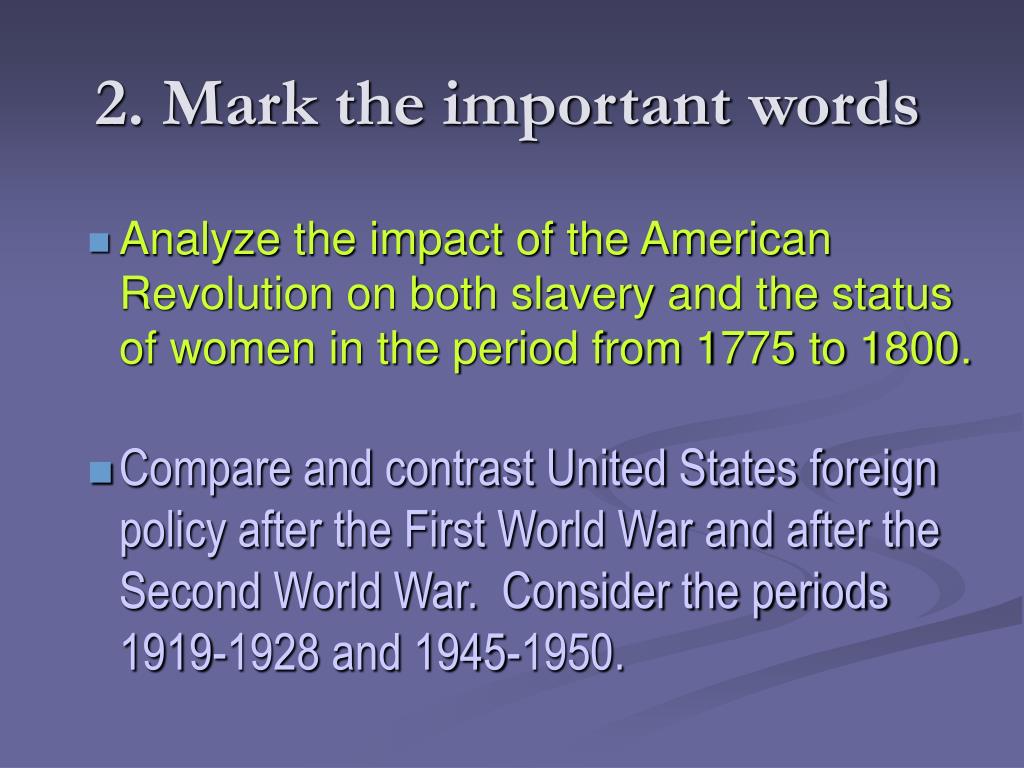 2. Mark the important words

Analyze the impact of the American Revolution on both slavery and the status of women in the period from 1775 to 1800.

Compare and contrast United States foreign policy after the First World War and after the Second World War.  Consider the periods 1919-1928 and 1945-1950.